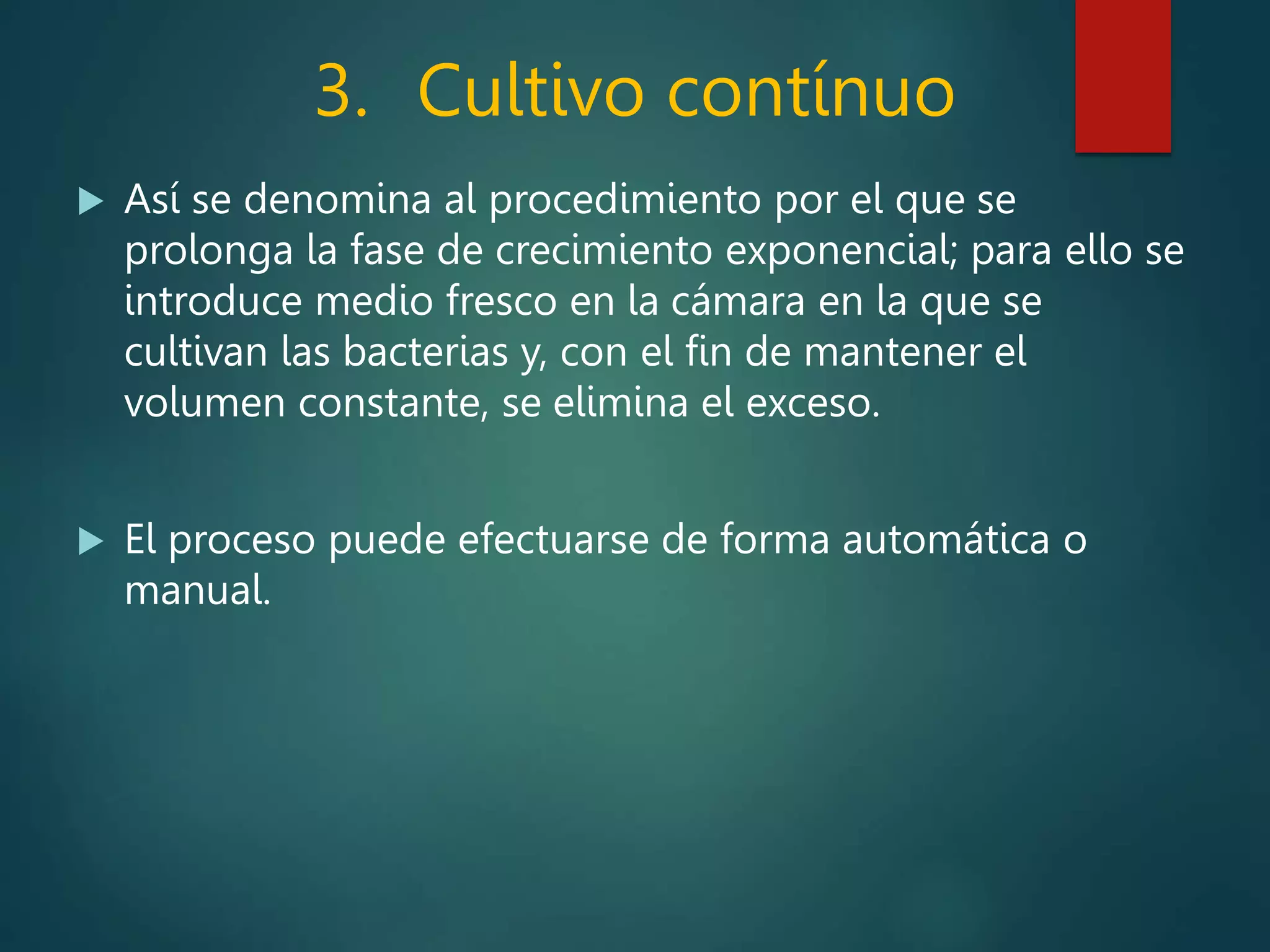 3. Cultivo contínuo

▶ Así se denomina al procedimiento por el que se prolonga la fase de crecimiento exponencial; para ello se introduce medio fresco en la cámara en la que se cultivan las bacterias y, con el fin de mantener el volumen constante, se elimina el exceso.

▶ El proceso puede efectuarse de forma automática o manual.